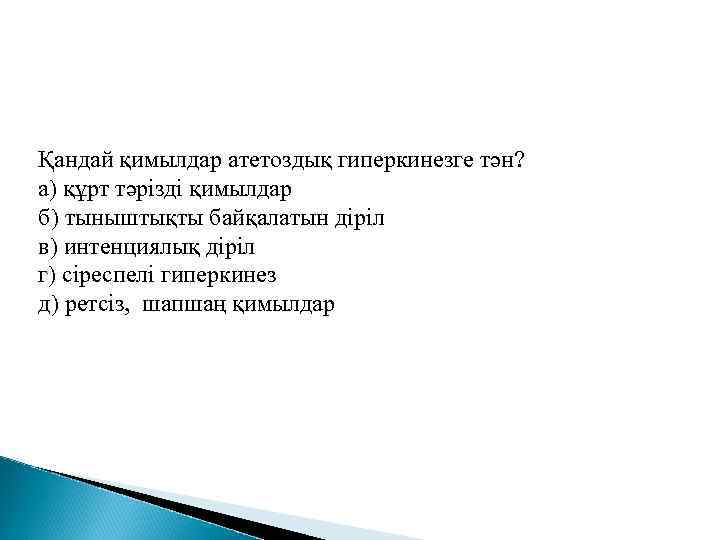 Қандай қимылдар атетоздық гиперкинезге тән?
а) құрт тәрізді қимылдар
б) тыныштықты байқалатын діріл
в) интенциялық діріл
г) сіреспелі гиперкинез
д) ретсіз, шапшаң қимылдар